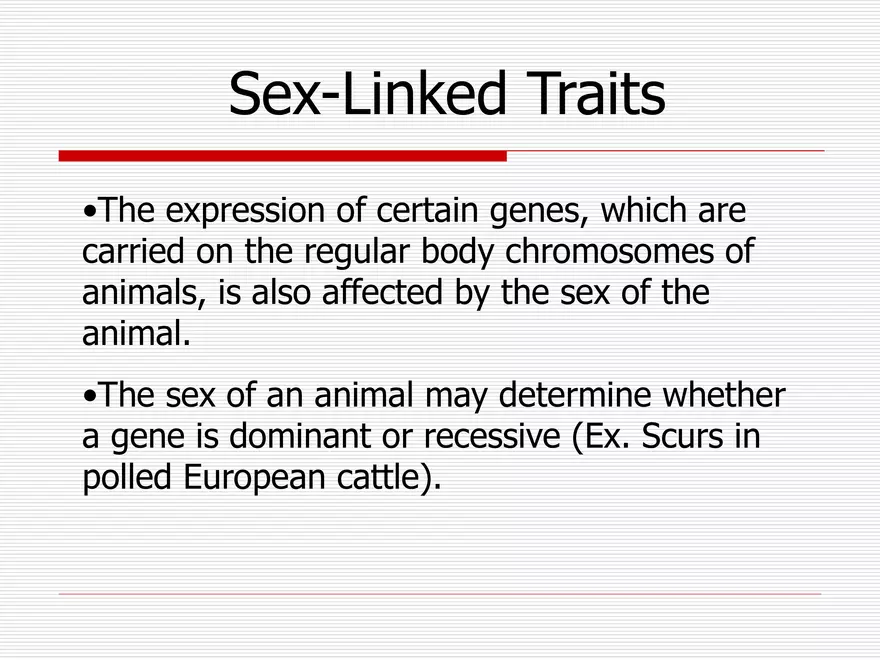 Sex-Linked Traits

•The expression of certain genes, which are carried on the regular body chromosomes of animals, is also affected by the sex of the animal.

•The sex of an animal may determine whether a gene is dominant or recessive (Ex. Scurs in polled European cattle).